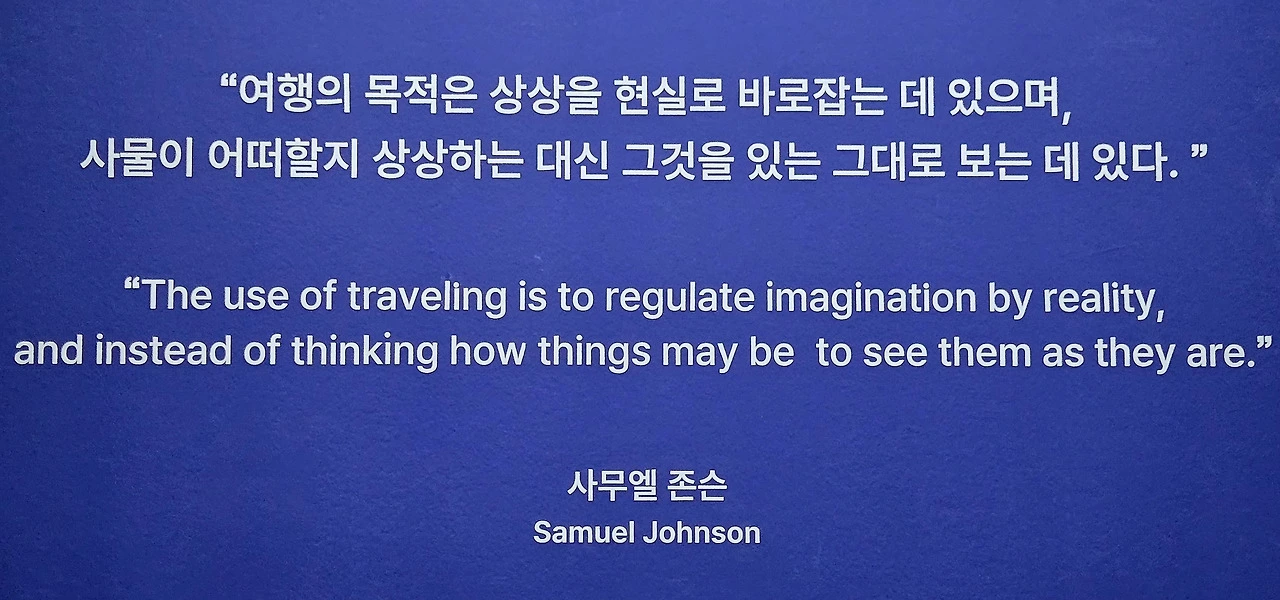 “여행의 목적은 상상을 현실로 바로잡는 데 있으며, 사물이 어떠할지 상상하는 대신 그것을 있는 그대로 보는 데 있다. ”

“The use of traveling is to regulate imagination by reality, and instead of thinking how things may be to see them as they are.”

사무엘 존슨
Samuel Johnson